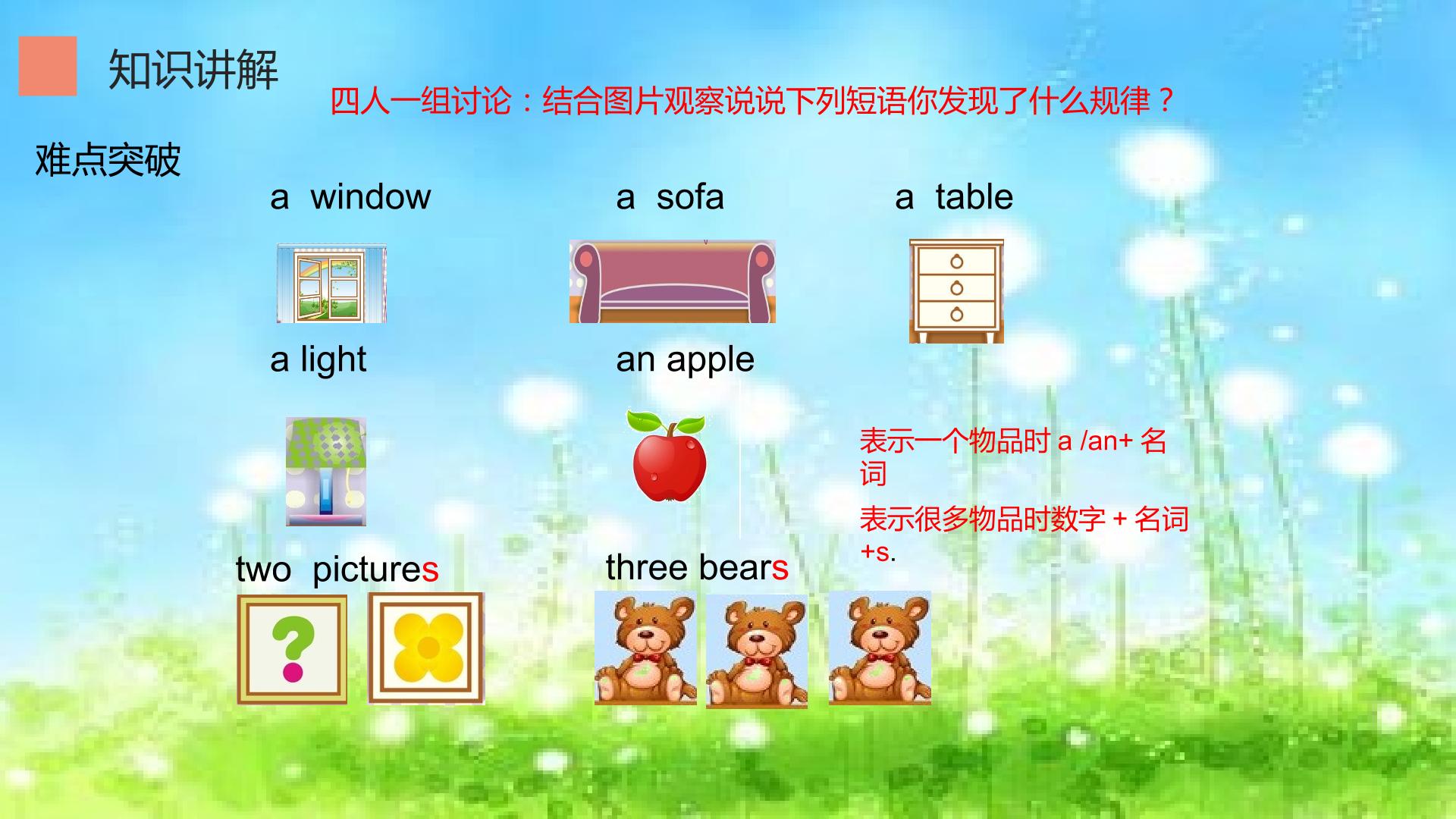 知识讲解

四人一组讨论：结合图片观察说说下列短语你发现了什么规律？

难点突破

a window

a sofa

a table

a light

an apple

表示一个物品时 a /an+ 名词

表示很多物品时数字 + 名词 +s.

two pictures

three bears